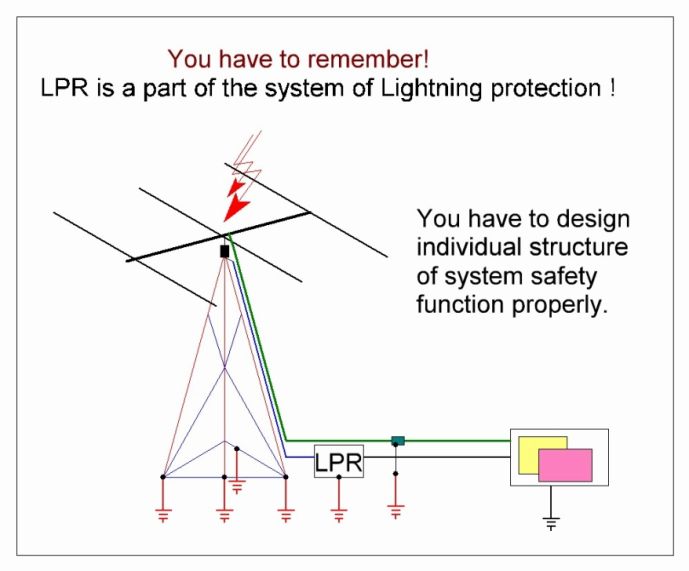 You have to remember!
LPR is a part of the system of Lightning protection !

You have to design individual structure of system safety function properly.

LPR